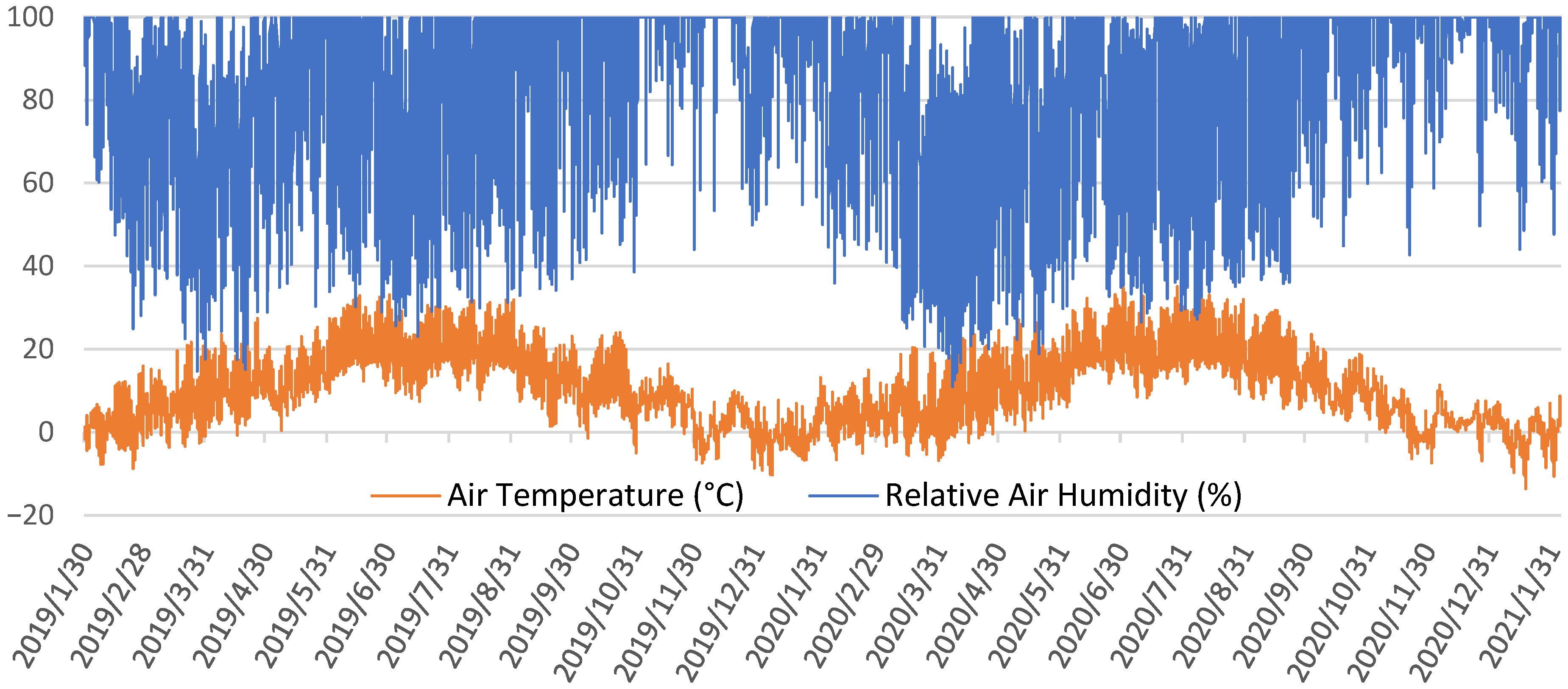 100
80
60
40
20
0
−20

Air Temperature (°C)   Relative Air Humidity (%)

2019/1/30
2019/2/28
2019/3/31
2019/4/30
2019/5/31
2019/6/30
2019/7/31
2019/8/31
2019/9/30
2019/10/31
2019/11/30
2019/12/31
2020/1/31
2020/2/29
2020/3/31
2020/4/30
2020/5/31
2020/6/30
2020/7/31
2020/8/31
2020/9/30
2020/10/31
2020/11/30
2020/12/31
2021/1/31